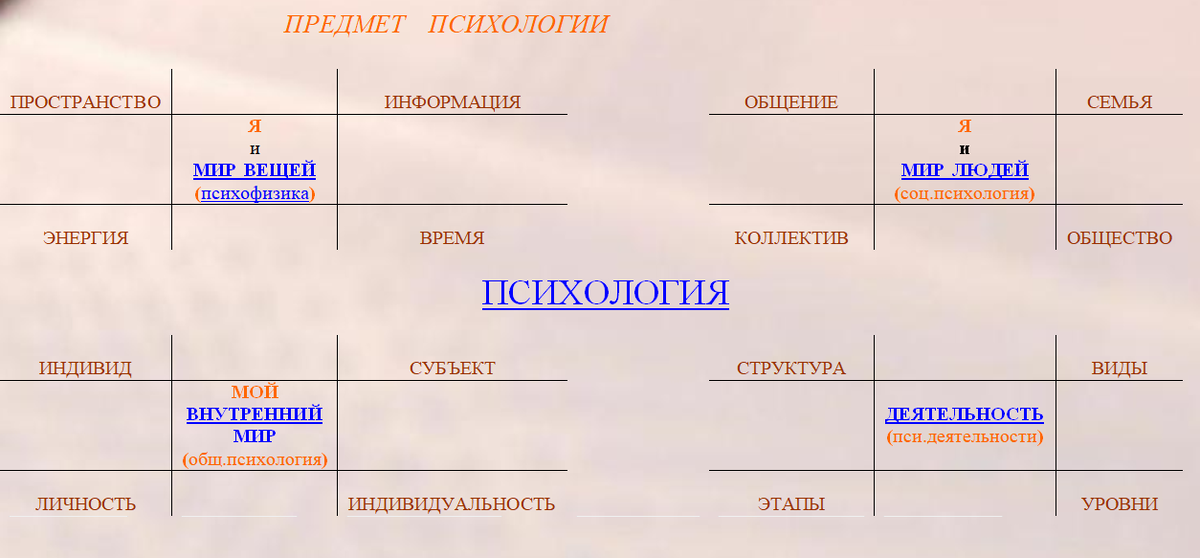 ПРЕДМЕТ ПСИХОЛОГИИ

| ПРОСТРАНСТВО | | ИНФОРМАЦИЯ |
|---|---|---|
| | Я и МИР ВЕЩЕЙ (психофизика) | |
| ЭНЕРГИЯ | | ВРЕМЯ |

| ОБЩЕНИЕ | | СЕМЬЯ |
|---|---|---|
| | Я и МИР ЛЮДЕЙ (соц.психология) | |
| КОЛЛЕКТИВ | | ОБЩЕСТВО |

ПСИХОЛОГИЯ

| ИНДИВИД | | СУБЪЕКТ |
|---|---|---|
| | МОЙ ВНУТРЕННИЙ МИР (общ.психология) | |
| ЛИЧНОСТЬ | | ИНДИВИДУАЛЬНОСТЬ |

| СТРУКТУРА | | ВИДЫ |
|---|---|---|
| | ДЕЯТЕЛЬНОСТЬ (пси.деятельности) | |
| ЭТАПЫ | | УРОВНИ |